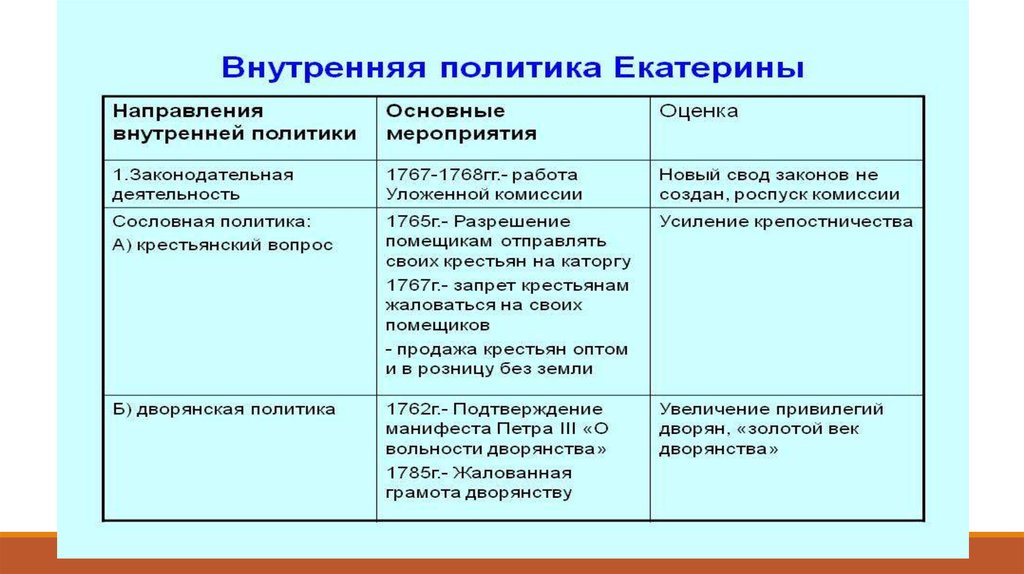 Внутренняя политика Екатерины

| Направления внутренней политики | Основные мероприятия | Оценка |
|---|---|---|
| 1.Законодательная деятельность | 1767-1768гг.- работа Уложенной комиссии | Новый свод законов не создан, роспуск комиссии |
| Сословная политика: А) крестьянский вопрос | 1765г.- Разрешение помещикам отправлять своих крестьян на каторгу 1767г.- запрет крестьянам жаловаться на своих помещиков - продажа крестьян оптом и в розницу без земли | Усиление крепостничества |
| Б) дворянская политика | 1762г.- Подтверждение манифеста Петра III «О вольности дворянства» 1785г.- Жалованная грамота дворянству | Увеличение привилегий дворян, «золотой век дворянства» |